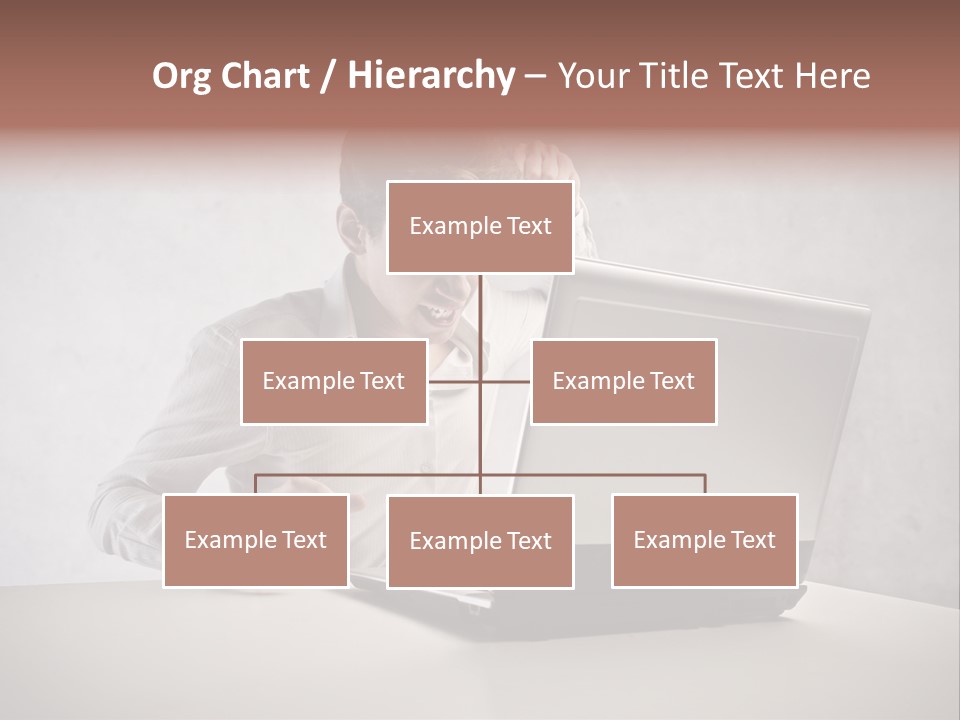 Org Chart / Hierarchy – Your Title Text Here

Example Text

Example Text

Example Text

Example Text

Example Text

Example Text